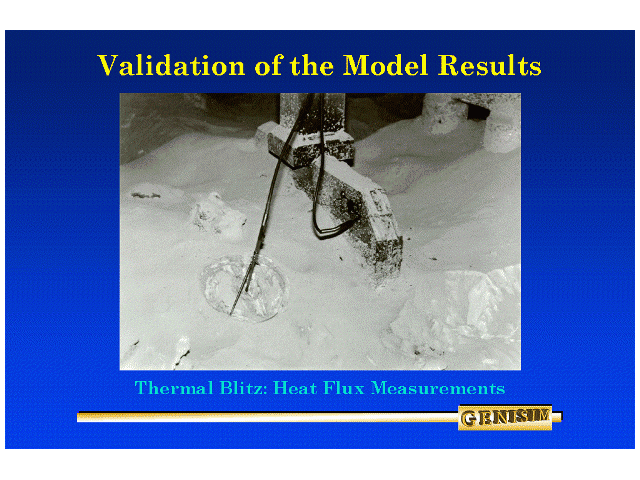 Validation of the Model Results

Thermal Blitz: Heat Flux Measurements

GENISIM